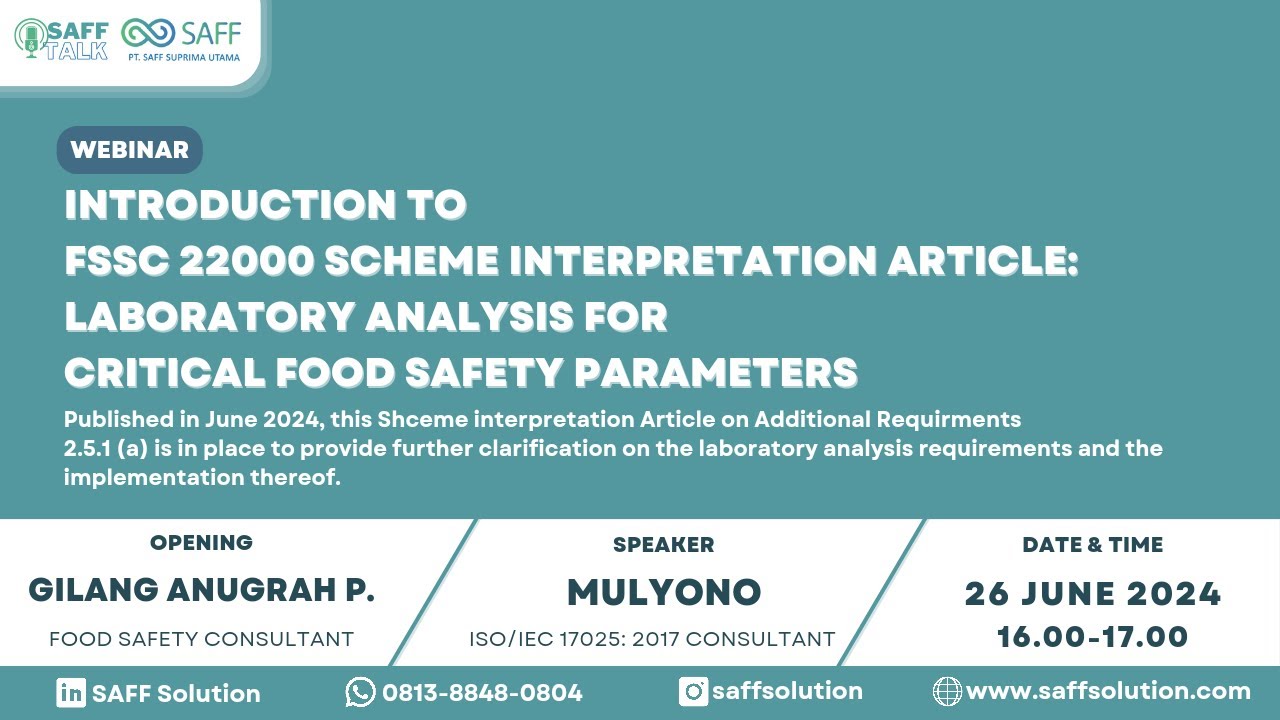 SAFF TALK

SAFF
PT. SAFF SUPRIMA UTAMA

WEBINAR

INTRODUCTION TO
FSSC 22000 SCHEME INTERPRETATION ARTICLE:
LABORATORY ANALYSIS FOR
CRITICAL FOOD SAFETY PARAMETERS

Published in June 2024, this Shceme interpretation Article on Additional Requirments 2.5.1 (a) is in place to provide further clarification on the laboratory analysis requirements and the implementation thereof.

OPENING
GILANG ANUGRAH P.
FOOD SAFETY CONSULTANT

SPEAKER
MULYONO
ISO/IEC 17025: 2017 CONSULTANT

DATE & TIME
26 JUNE 2024
16.00-17.00

SAFF Solution
0813-8848-0804
saffsolution
www.saffsolution.com